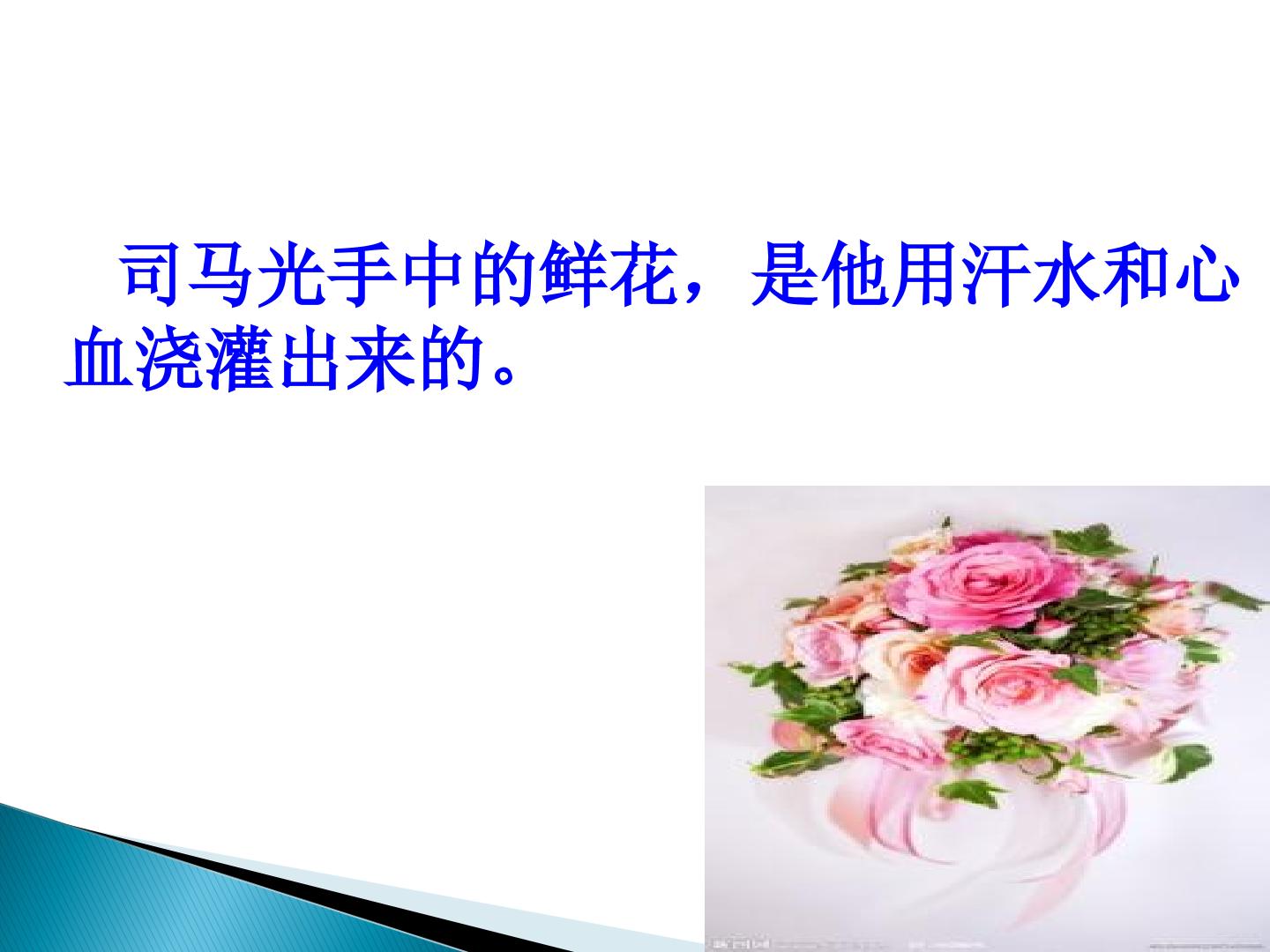 司马光手中的鲜花，是他用汗水和心血浇灌出来的。